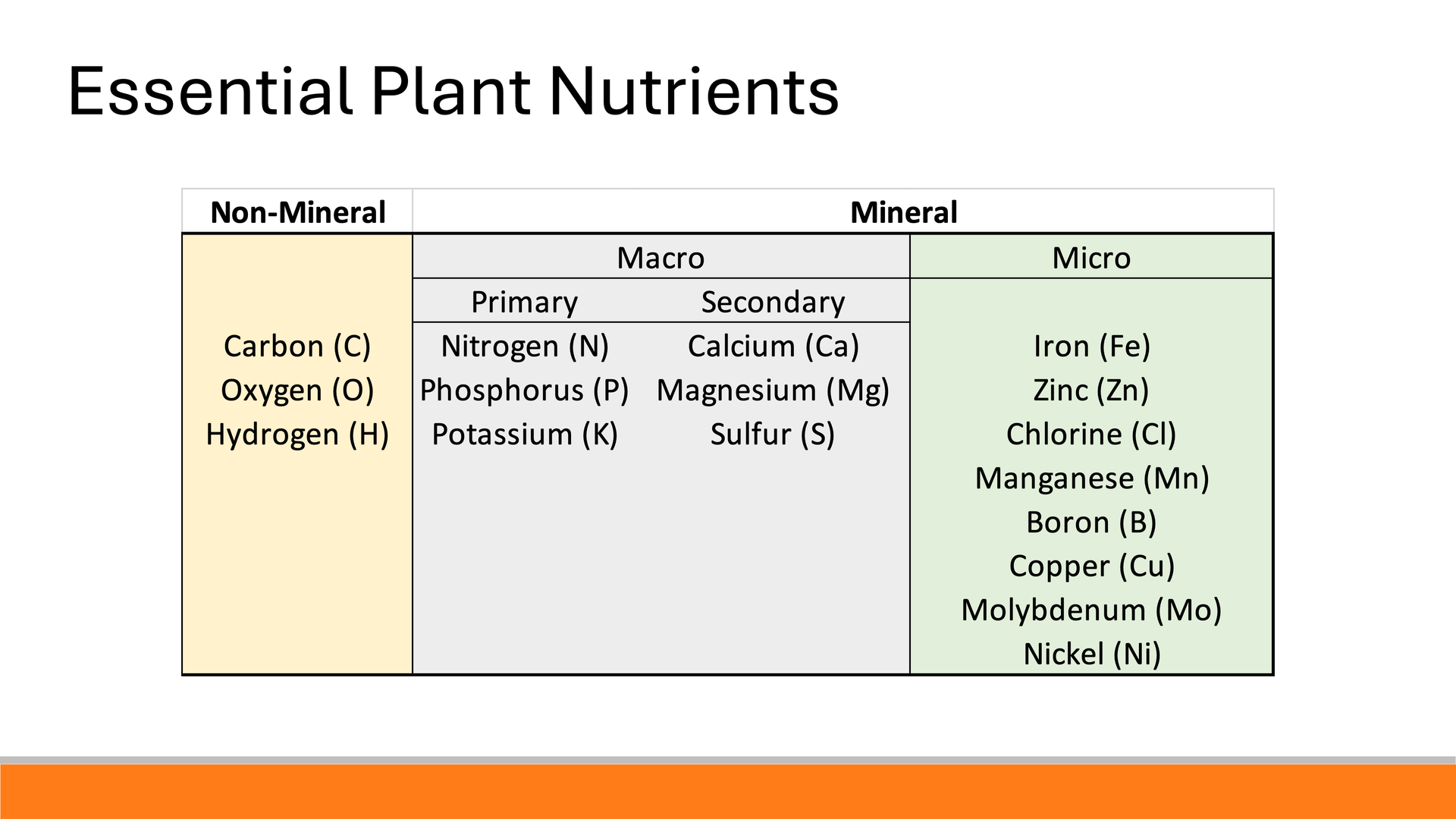 Essential Plant Nutrients

| Non-Mineral | Mineral | | |
|---|---|---|---|
| | Macro | | Micro |
| | Primary | Secondary | |
| Carbon (C) | Nitrogen (N) | Calcium (Ca) | Iron (Fe) |
| Oxygen (O) | Phosphorus (P) | Magnesium (Mg) | Zinc (Zn) |
| Hydrogen (H) | Potassium (K) | Sulfur (S) | Chlorine (Cl) |
| | | | Manganese (Mn) |
| | | | Boron (B) |
| | | | Copper (Cu) |
| | | | Molybdenum (Mo) |
| | | | Nickel (Ni) |